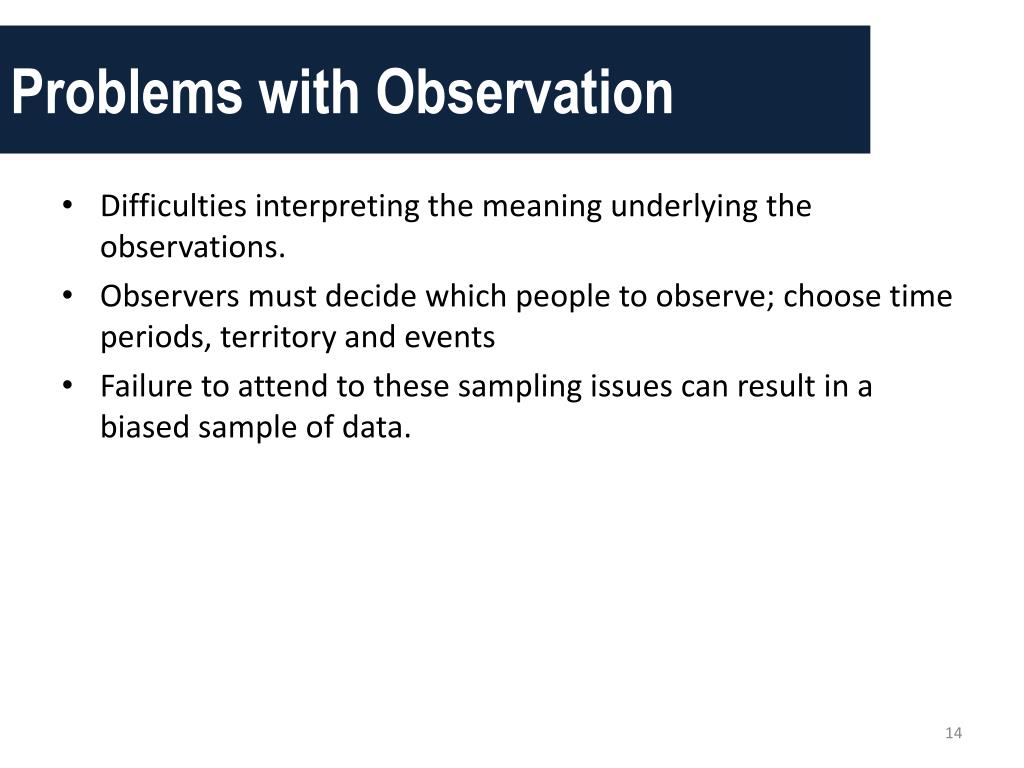 Problems with Observation

• Difficulties interpreting the meaning underlying the observations.
• Observers must decide which people to observe; choose time periods, territory and events
• Failure to attend to these sampling issues can result in a biased sample of data.

14